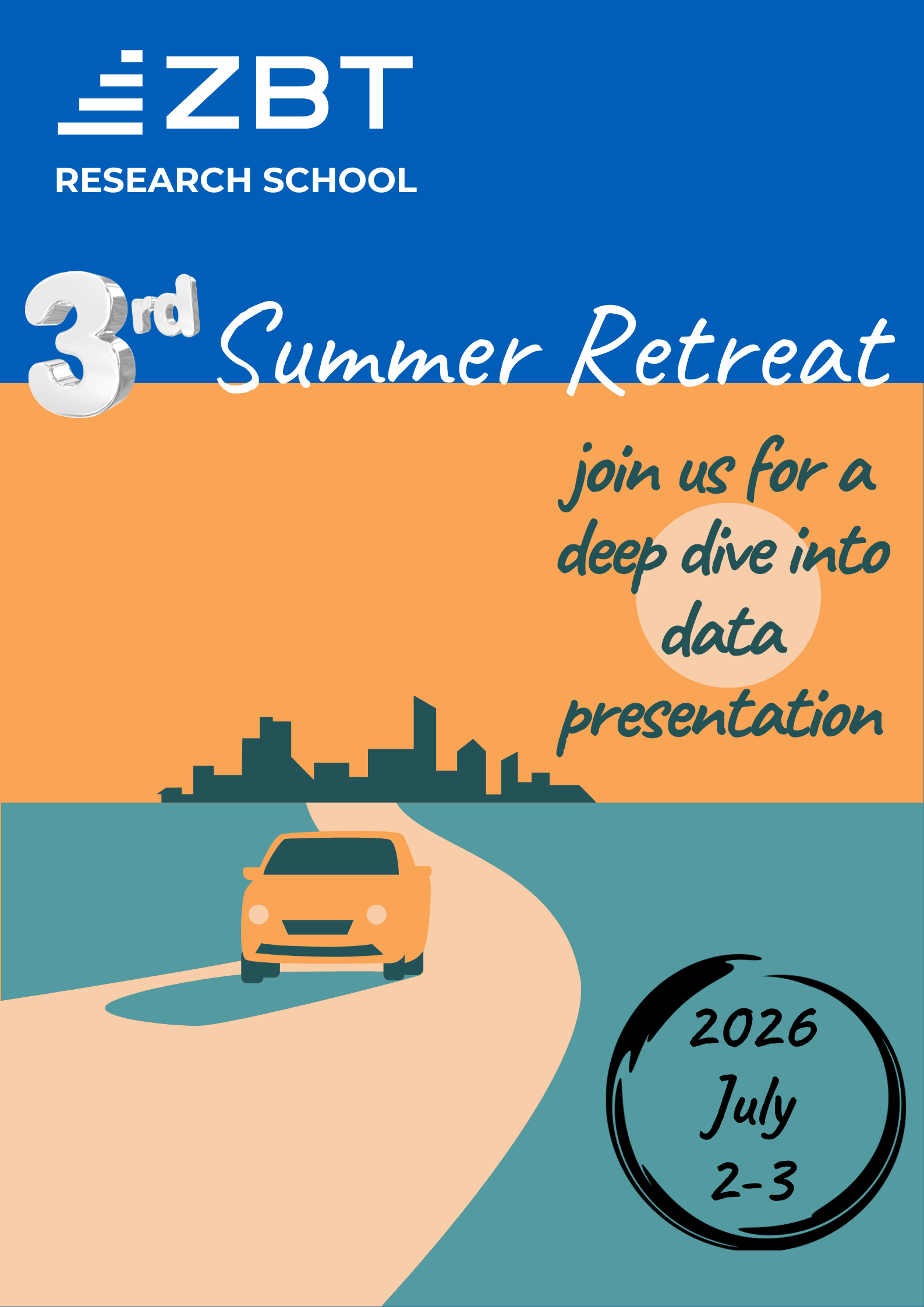 ZBT
RESEARCH SCHOOL

3rd Summer Retreat

join us for a deep dive into data presentation

2026
July
2-3